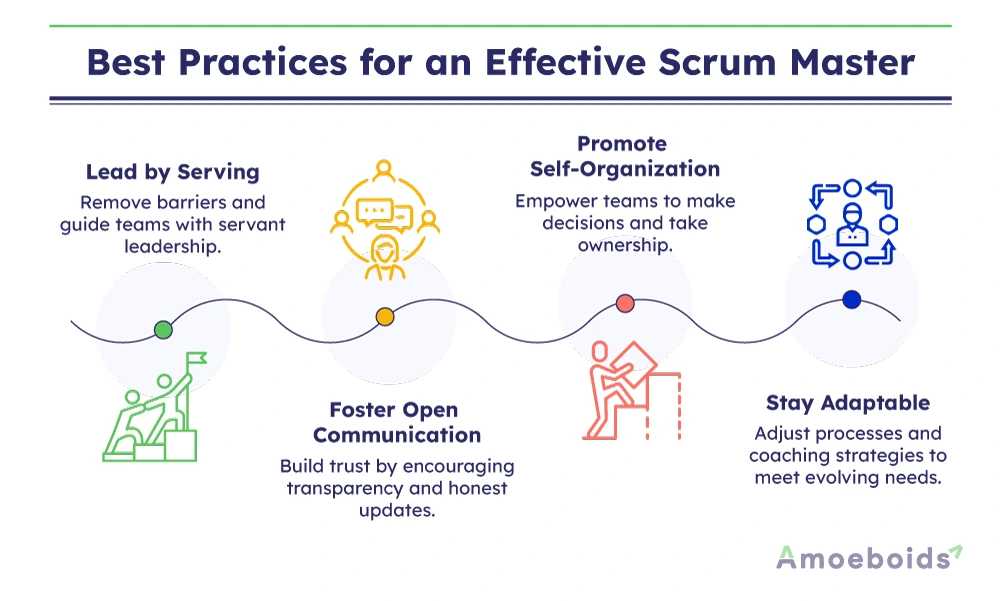 Best Practices for an Effective Scrum Master

Lead by Serving
Remove barriers and guide teams with servant leadership.

Foster Open Communication
Build trust by encouraging transparency and honest updates.

Promote Self-Organization
Empower teams to make decisions and take ownership.

Stay Adaptable
Adjust processes and coaching strategies to meet evolving needs.

Amoeboids